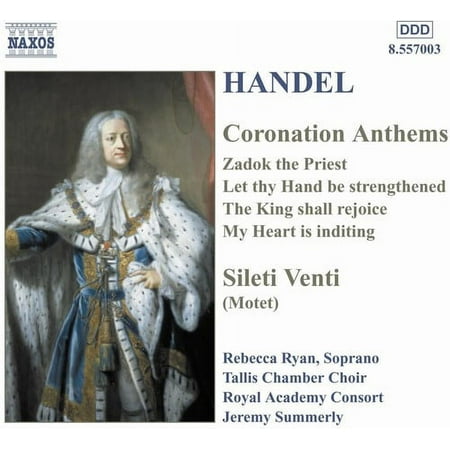 NAXOS

DDD
8.557003

HANDEL

Coronation Anthems

Zadok the Priest
Let thy Hand be strengthened
The King shall rejoice
My Heart is inditing

Sileti Venti
(Motet)

Rebecca Ryan, Soprano
Tallis Chamber Choir
Royal Academy Consort
Jeremy Summerly